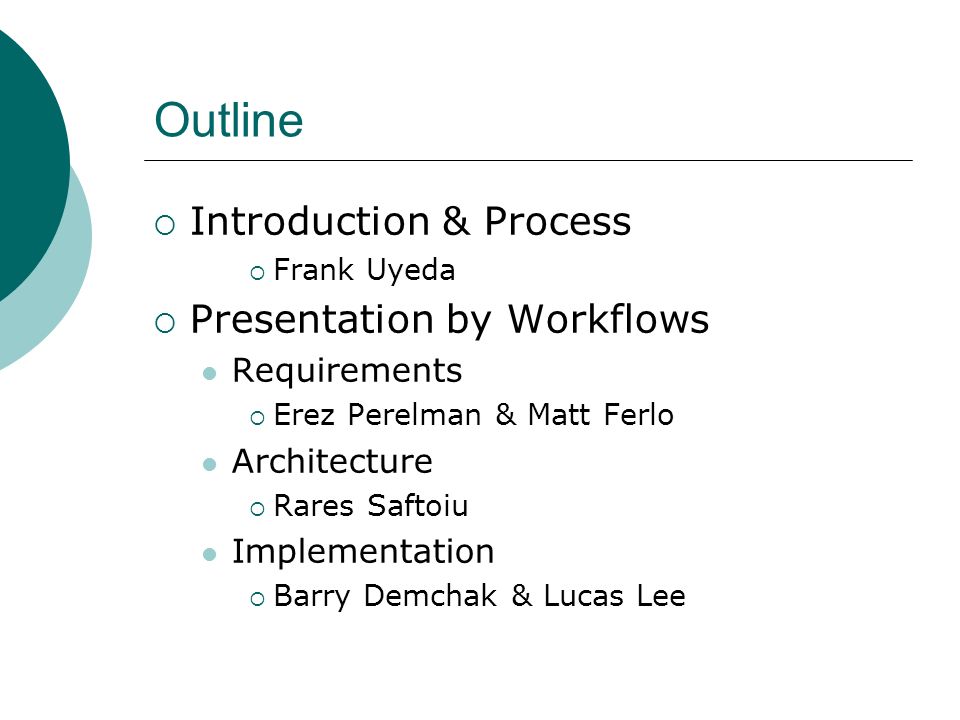 Outline

Introduction & Process
Frank Uyeda

Presentation by Workflows
Requirements
Erez Perelman & Matt Ferlo
Architecture
Rares Saftoiu
Implementation
Barry Demchak & Lucas Lee